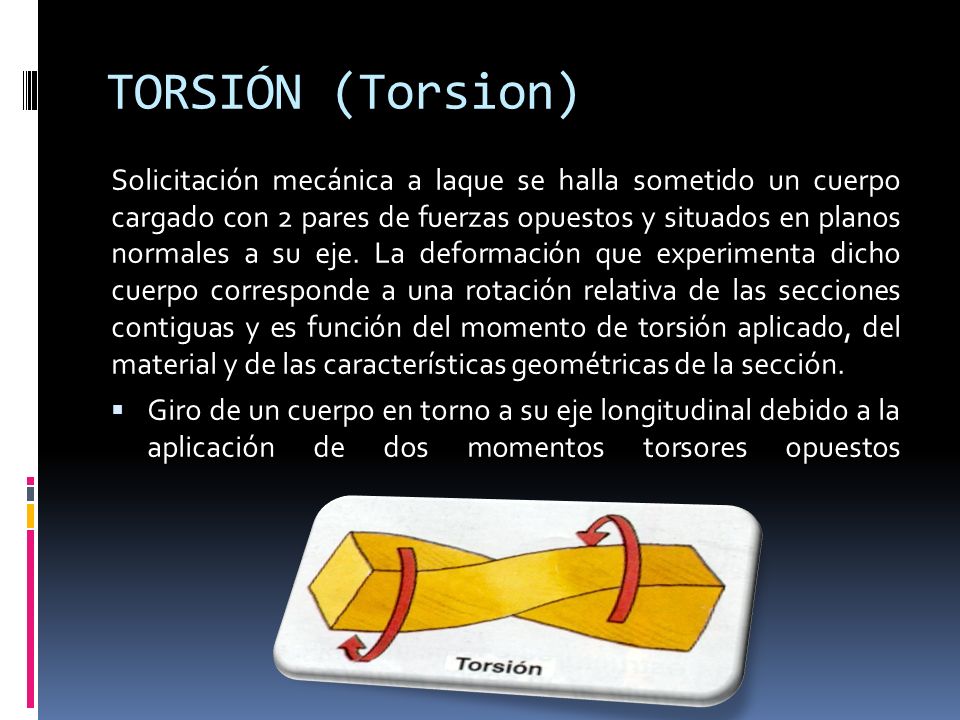 TORSIÓN (Torsion)

Solicitación mecánica a laque se halla sometido un cuerpo cargado con 2 pares de fuerzas opuestos y situados en planos normales a su eje. La deformación que experimenta dicho cuerpo corresponde a una rotación relativa de las secciones contiguas y es función del momento de torsión aplicado, del material y de las características geométricas de la sección.

▪ Giro de un cuerpo en torno a su eje longitudinal debido a la aplicación de dos momentos torsores opuestos

Torsión